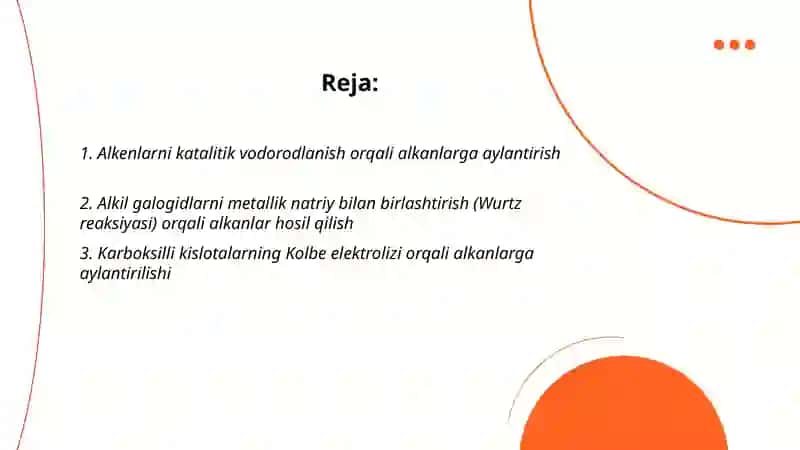 Reja:

1. Alkenlarni katalitik vodorodlanish orqali alkanlarga aylantirish

2. Alkil galogidlarni metallik natriy bilan birlashtirish (Wurtz reaksiyasi) orqali alkanlar hosil qilish

3. Karboksilli kislotalarning Kolbe elektrolizi orqali alkanlarga aylantirilishi